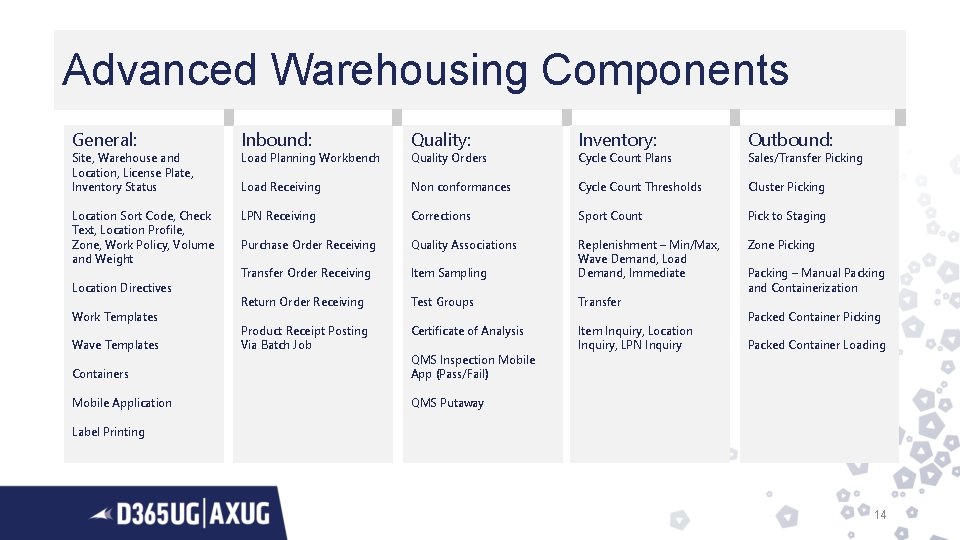 Advanced Warehousing Components

General:
Site, Warehouse and Location, License Plate, Inventory Status

Location Sort Code, Check Text, Location Profile, Zone, Work Policy, Volume and Weight

Location Directives

Work Templates

Wave Templates

Containers

Mobile Application

Label Printing

Inbound:
Load Planning Workbench

Load Receiving

LPN Receiving

Purchase Order Receiving

Transfer Order Receiving

Return Order Receiving

Product Receipt Posting Via Batch Job

Quality:
Quality Orders

Non conformances

Corrections

Quality Associations

Item Sampling

Test Groups

Certificate of Analysis

QMS Inspection Mobile App (Pass/Fail)

QMS Putaway

Inventory:
Cycle Count Plans

Cycle Count Thresholds

Sport Count

Replenishment – Min/Max, Wave Demand, Load Demand, Immediate

Transfer

Item Inquiry, Location Inquiry, LPN Inquiry

Outbound:
Sales/Transfer Picking

Cluster Picking

Pick to Staging

Zone Picking

Packing – Manual Packing and Containerization

Packed Container Picking

Packed Container Loading

D365UG | AXUG

14